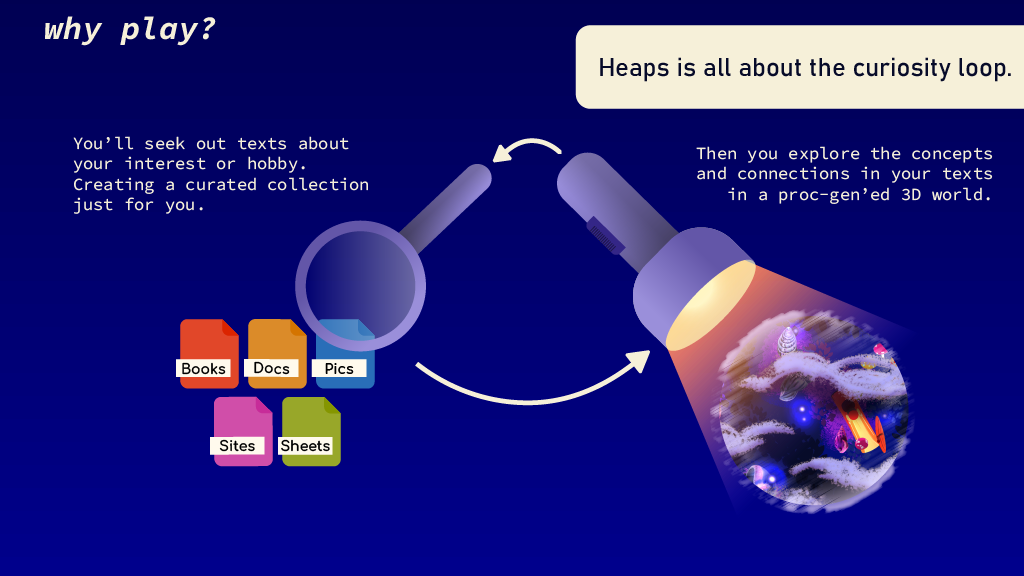 why play?

Heaps is all about the curiosity loop.

You'll seek out texts about your interest or hobby. Creating a curated collection just for you.

Then you explore the concepts and connections in your texts in a proc-gen'ed 3D world.

Books

Docs

Pics

Sites

Sheets